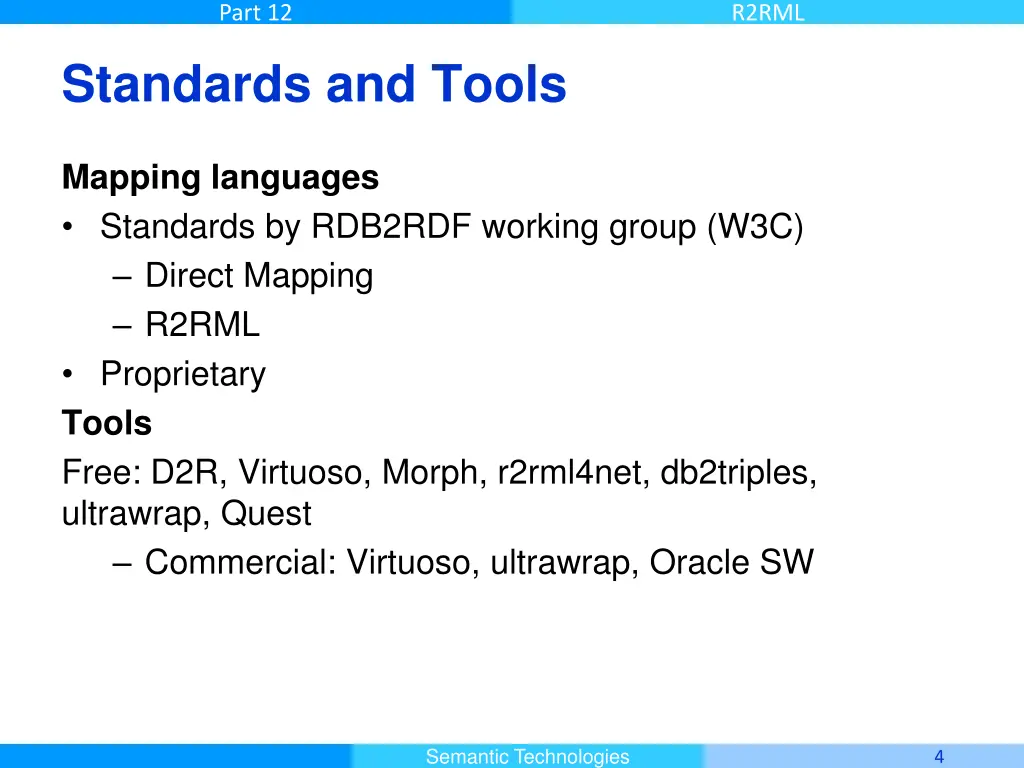 Part 12

R2RML

Standards and Tools

Mapping languages
• Standards by RDB2RDF working group (W3C)
– Direct Mapping
– R2RML
• Proprietary
Tools
Free: D2R, Virtuoso, Morph, r2rml4net, db2triples, ultrawrap, Quest
– Commercial: Virtuoso, ultrawrap, Oracle SW

Semantic Technologies

4